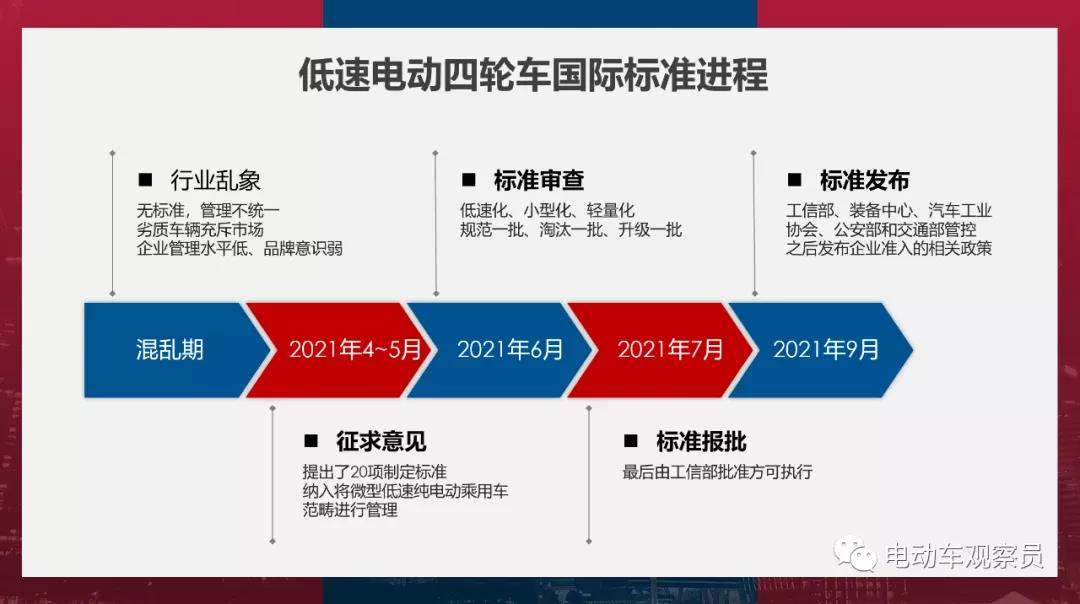 低速电动四轮车国际标准进程

■ 行业乱象
无标准，管理不统一
劣质车辆充斥市场
企业管理水平低、品牌意识弱

■ 标准审查
低速化、小型化、轻量化
规范一批、淘汰一批、升级一批

■ 标准发布
工信部、装备中心、汽车工业协会、公安部和交通部管控之后发布企业准入的相关政策

混乱期
2021年4~5月
2021年6月
2021年7月
2021年9月

■ 征求意见
提出了20项制定标准
纳入将微型低速纯电动乘用车范畴进行管理

■ 标准报批
最后由工信部批准方可执行

电动车观察员